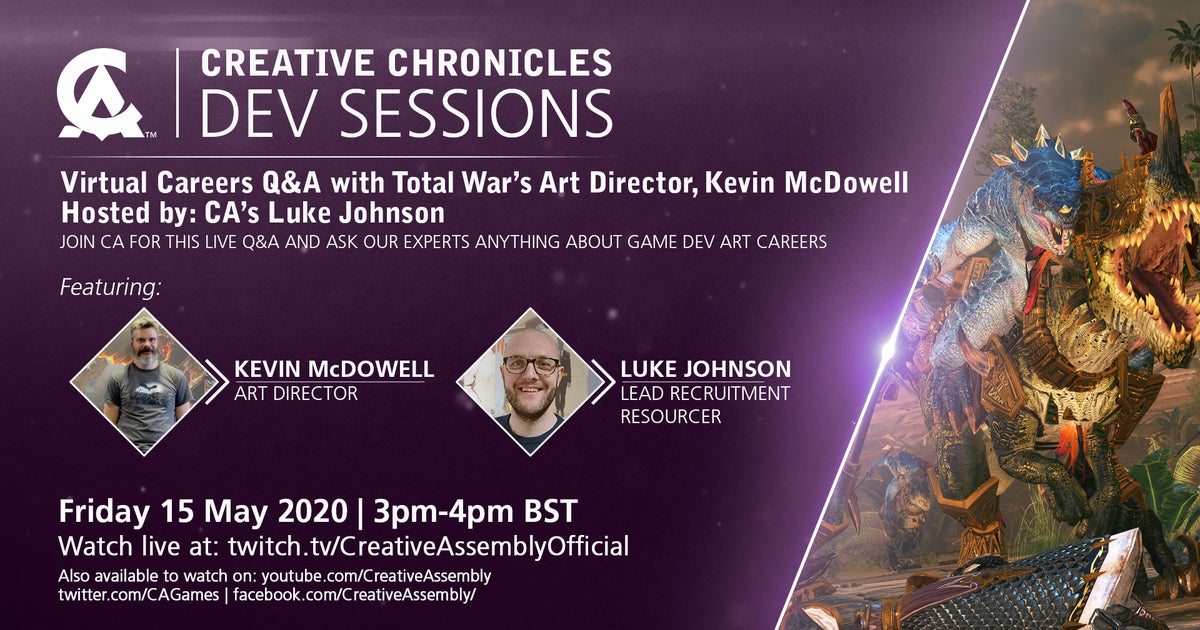 CA™

CREATIVE CHRONICLES
DEV SESSIONS

Virtual Careers Q&A with Total War's Art Director, Kevin McDowell
Hosted by: CA's Luke Johnson
JOIN CA FOR THIS LIVE Q&A AND ASK OUR EXPERTS ANYTHING ABOUT GAME DEV ART CAREERS

Featuring:

KEVIN McDOWELL
ART DIRECTOR

LUKE JOHNSON
LEAD RECRUITMENT RESOURCER

Friday 15 May 2020 | 3pm-4pm BST
Watch live at: twitch.tv/CreativeAssemblyOfficial
Also available to watch on: youtube.com/CreativeAssembly
twitter.com/CAGames | facebook.com/CreativeAssembly/